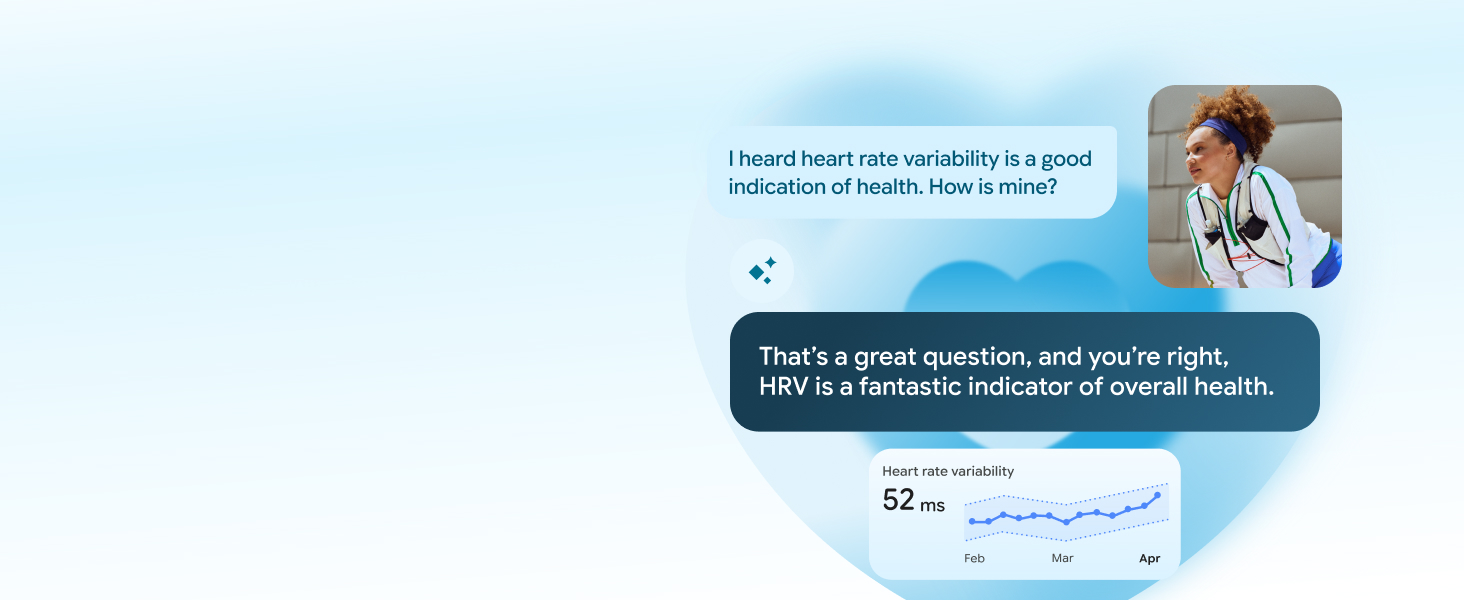 I heard heart rate variability is a good indication of health. How is mine?

That's a great question, and you're right, HRV is a fantastic indicator of overall health.

Heart rate variability
52 ms
Feb
Mar
Apr